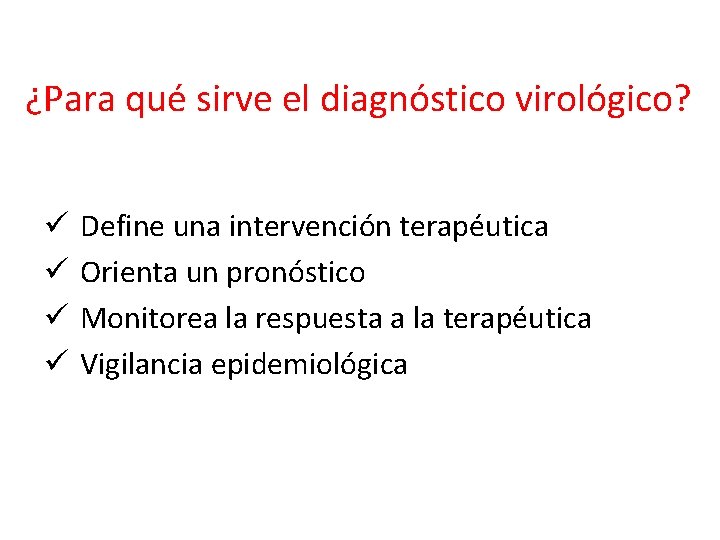 ¿Para qué sirve el diagnóstico virológico?

✓ Define una intervención terapéutica
✓ Orienta un pronóstico
✓ Monitorea la respuesta a la terapéutica
✓ Vigilancia epidemiológica